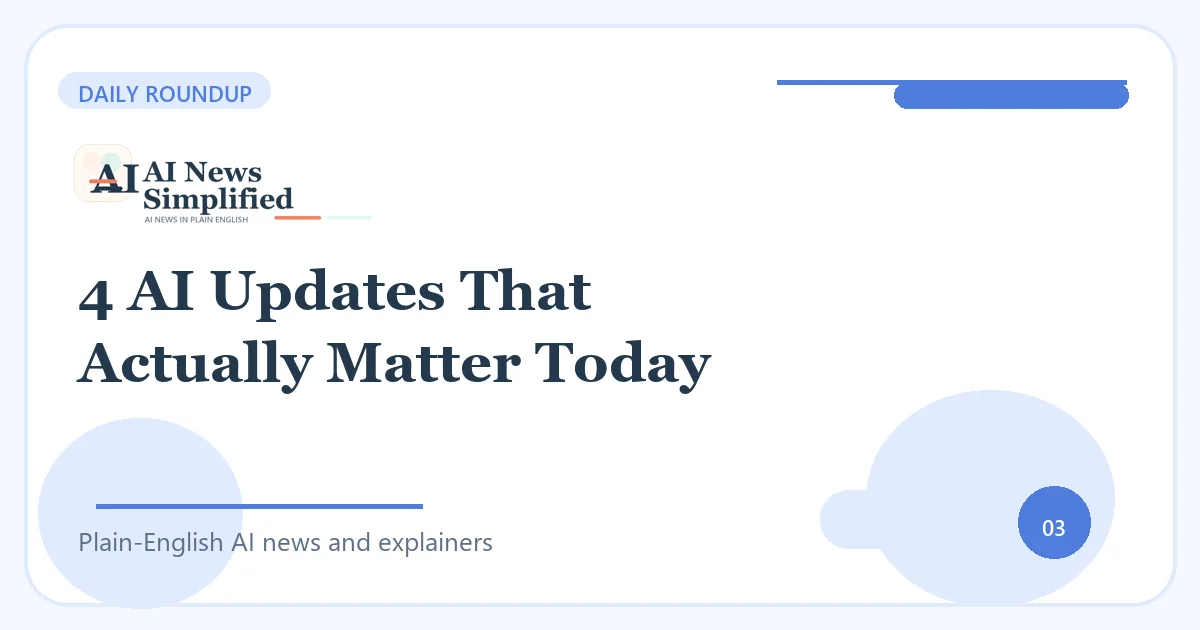 DAILY ROUNDUP

AI AI News Simplified
AI NEWS IN PLAIN ENGLISH

4 AI Updates That Actually Matter Today

Plain-English AI news and explainers

03